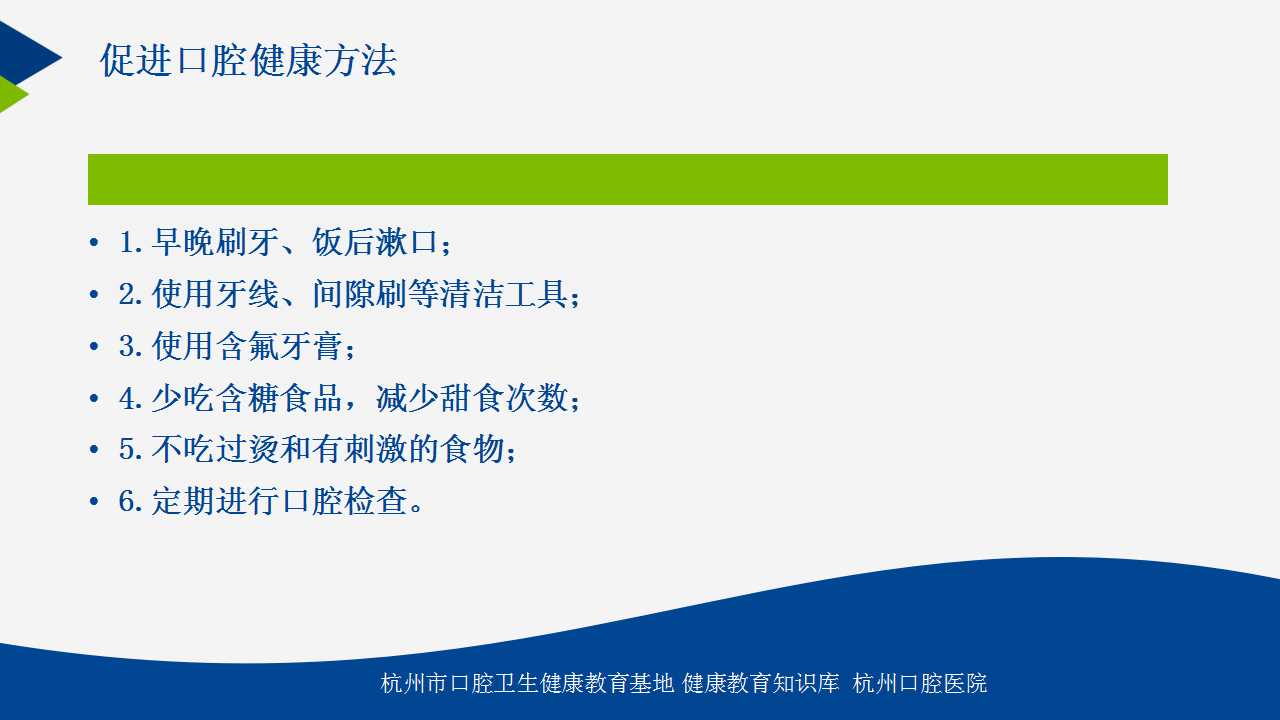 促进口腔健康方法

• 1. 早晚刷牙、饭后漱口；
• 2. 使用牙线、间隙刷等清洁工具；
• 3. 使用含氟牙膏；
• 4. 少吃含糖食品，减少甜食次数；
• 5. 不吃过烫和有刺激的食物；
• 6. 定期进行口腔检查。

杭州市口腔卫生健康教育基地 健康教育知识库 杭州口腔医院